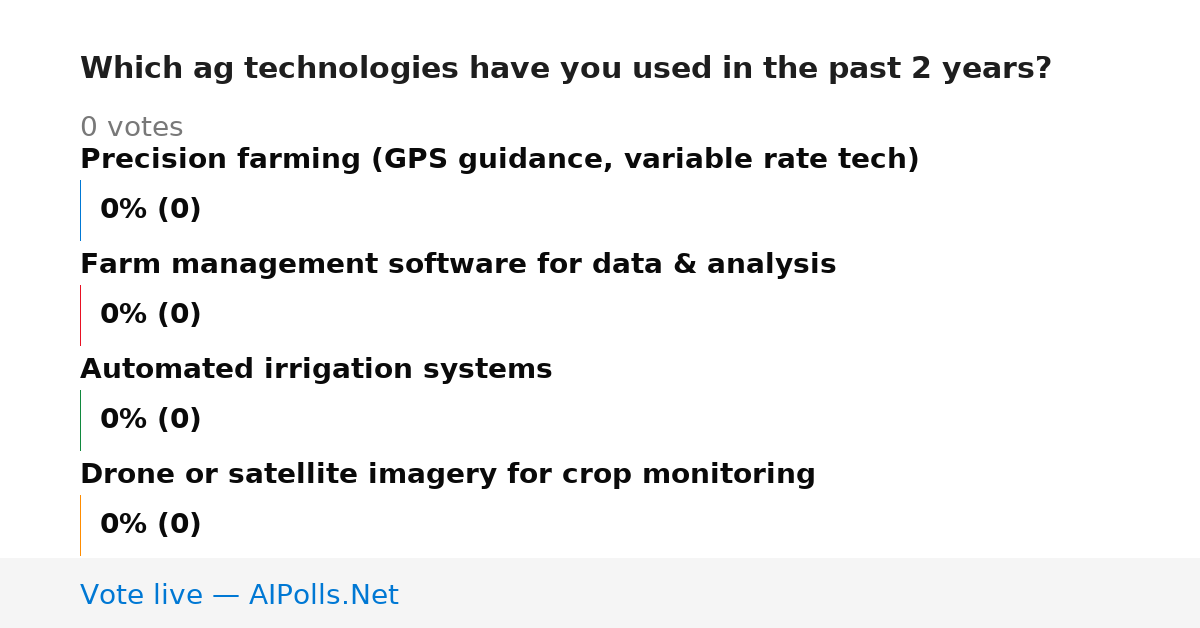 Which ag technologies have you used in the past 2 years?

0 votes

Precision farming (GPS guidance, variable rate tech)

0% (0)

Farm management software for data & analysis

0% (0)

Automated irrigation systems

0% (0)

Drone or satellite imagery for crop monitoring

0% (0)

Vote live — AIPolls.Net